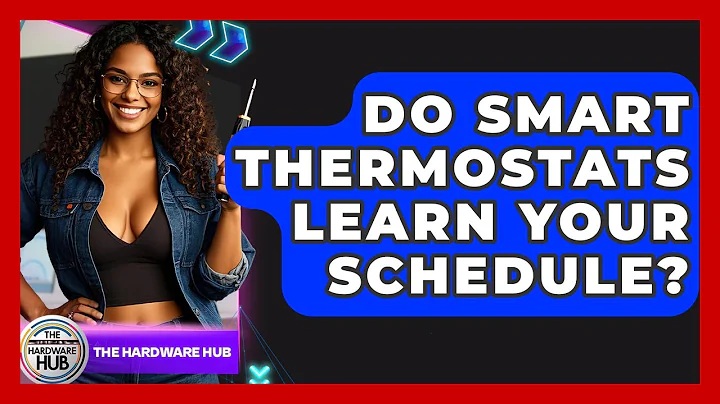 DO SMART THERMOSTATS LEARN YOUR SCHEDULE?

THE HARDWARE HUB

THE HARDWARE HUB